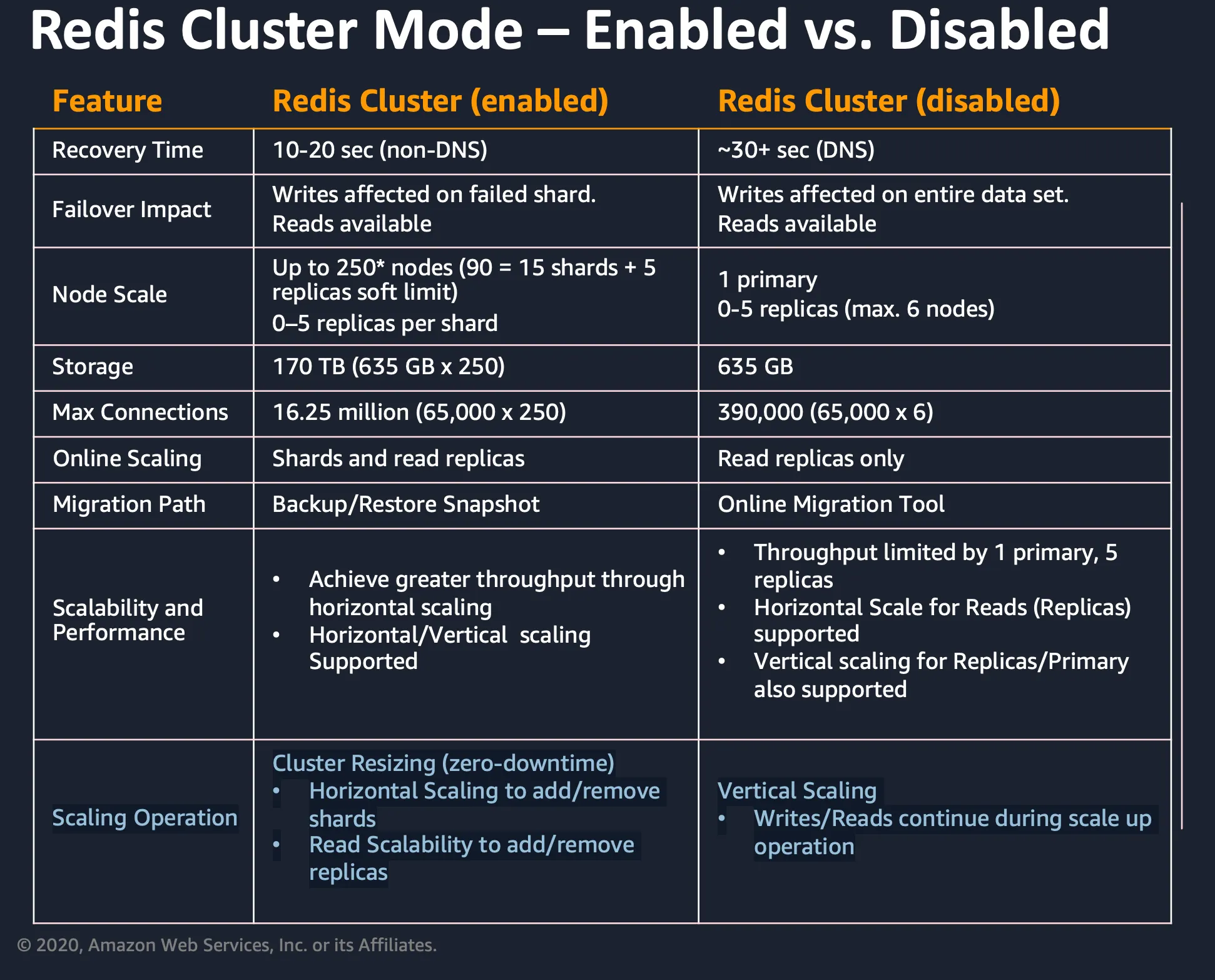 Redis Cluster Mode – Enabled vs. Disabled

| Feature | Redis Cluster (enabled) | Redis Cluster (disabled) |
|---|---|---|
| Recovery Time | 10-20 sec (non-DNS) | ~30+ sec (DNS) |
| Failover Impact | Writes affected on failed shard. Reads available | Writes affected on entire data set. Reads available |
| Node Scale | Up to 250* nodes (90 = 15 shards + 5 replicas soft limit) 0–5 replicas per shard | 1 primary 0-5 replicas (max. 6 nodes) |
| Storage | 170 TB (635 GB x 250) | 635 GB |
| Max Connections | 16.25 million (65,000 x 250) | 390,000 (65,000 x 6) |
| Online Scaling | Shards and read replicas | Read replicas only |
| Migration Path | Backup/Restore Snapshot | Online Migration Tool |
| Scalability and Performance | • Achieve greater throughput through horizontal scaling • Horizontal/Vertical scaling Supported | • Throughput limited by 1 primary, 5 replicas • Horizontal Scale for Reads (Replicas) supported • Vertical scaling for Replicas/Primary also supported |
| Scaling Operation | Cluster Resizing (zero-downtime) • Horizontal Scaling to add/remove shards • Read Scalability to add/remove replicas | Vertical Scaling • Writes/Reads continue during scale up operation |

© 2020, Amazon Web Services, Inc. or its Affiliates.